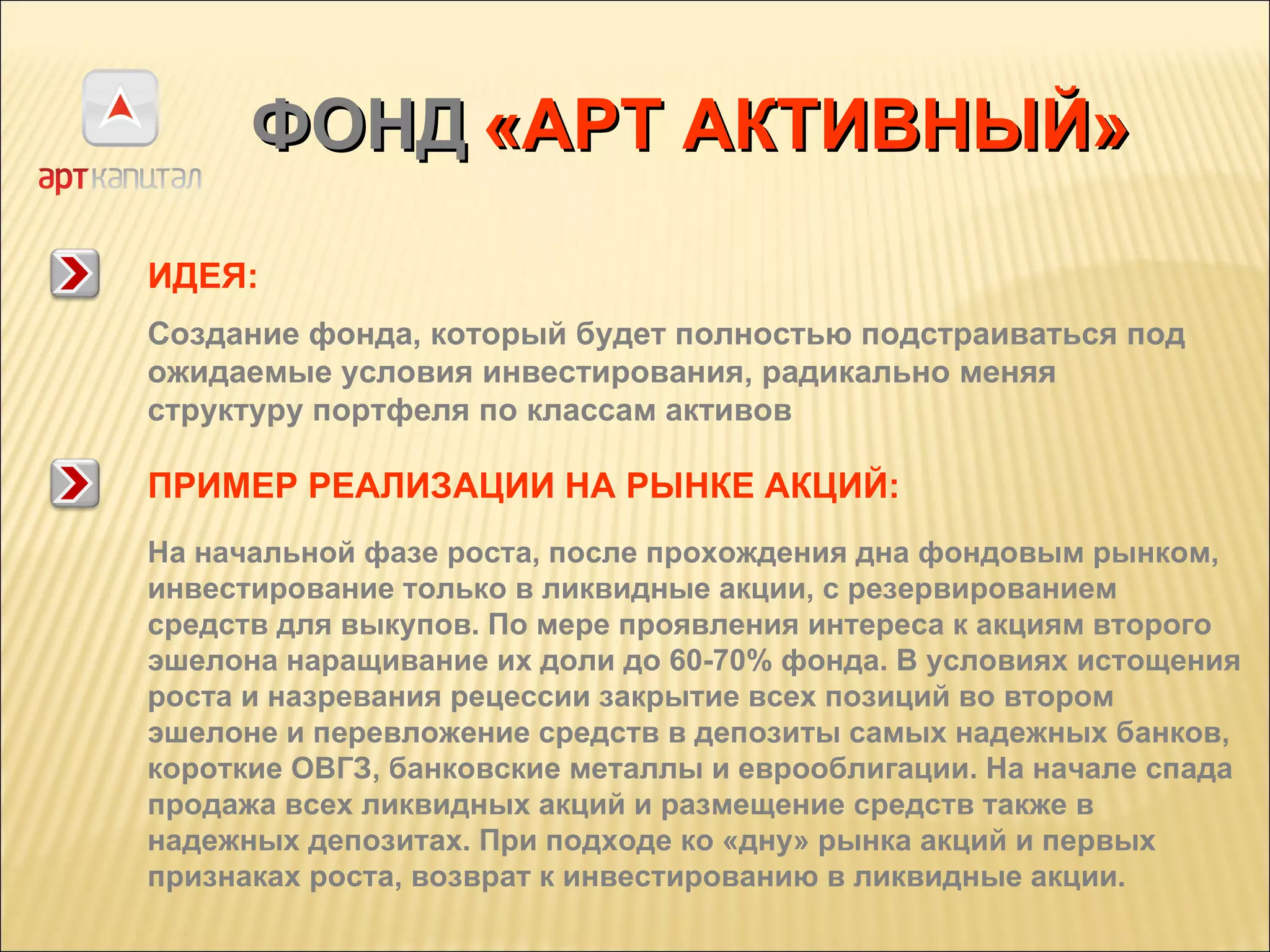 арт капитал

ФОНД «АРТ АКТИВНЫЙ»

ИДЕЯ:

Создание фонда, который будет полностью подстраиваться под ожидаемые условия инвестирования, радикально меняя структуру портфеля по классам активов

ПРИМЕР РЕАЛИЗАЦИИ НА РЫНКЕ АКЦИЙ:

На начальной фазе роста, после прохождения дна фондовым рынком, инвестирование только в ликвидные акции, с резервированием средств для выкупов. По мере проявления интереса к акциям второго эшелона наращивание их доли до 60-70% фонда. В условиях истощения роста и назревания рецессии закрытие всех позиций во втором эшелоне и перевложение средств в депозиты самых надежных банков, короткие ОВГЗ, банковские металлы и еврооблигации. На начале спада продажа всех ликвидных акций и размещение средств также в надежных депозитах. При подходе ко «дну» рынка акций и первых признаках роста, возврат к инвестированию в ликвидные акции.